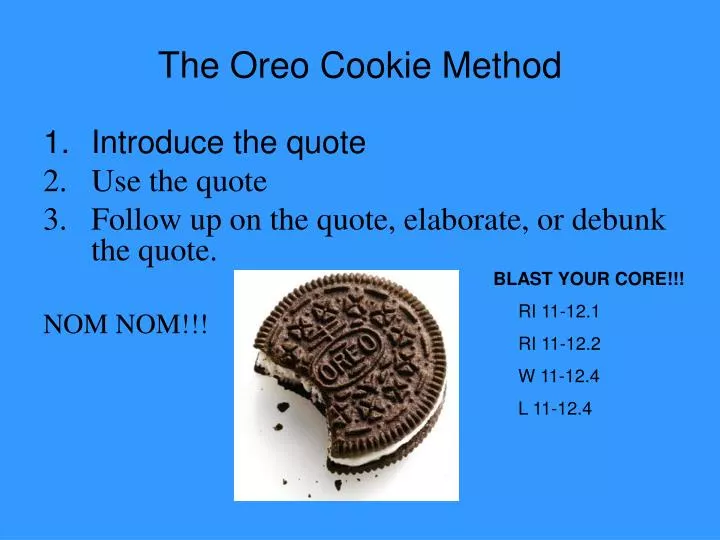 The Oreo Cookie Method

1. Introduce the quote
2. Use the quote
3. Follow up on the quote, elaborate, or debunk the quote.

NOM NOM!!!

OREO

BLAST YOUR CORE!!!

RI 11-12.1

RI 11-12.2

W 11-12.4

L 11-12.4